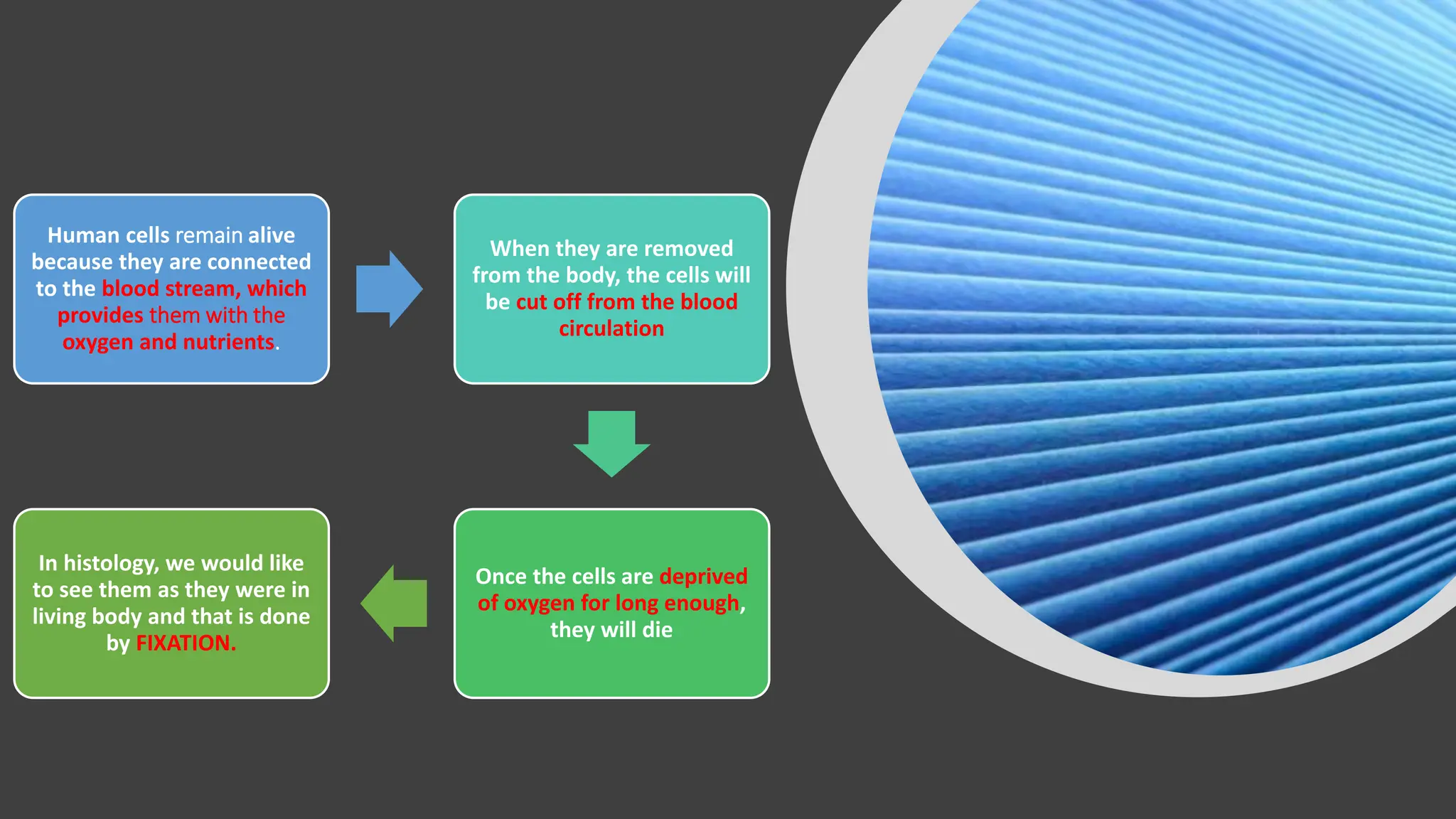 Human cells remain alive because they are connected to the blood stream, which provides them with the oxygen and nutrients.

When they are removed from the body, the cells will be cut off from the blood circulation

Once the cells are deprived of oxygen for long enough, they will die

In histology, we would like to see them as they were in living body and that is done by FIXATION.